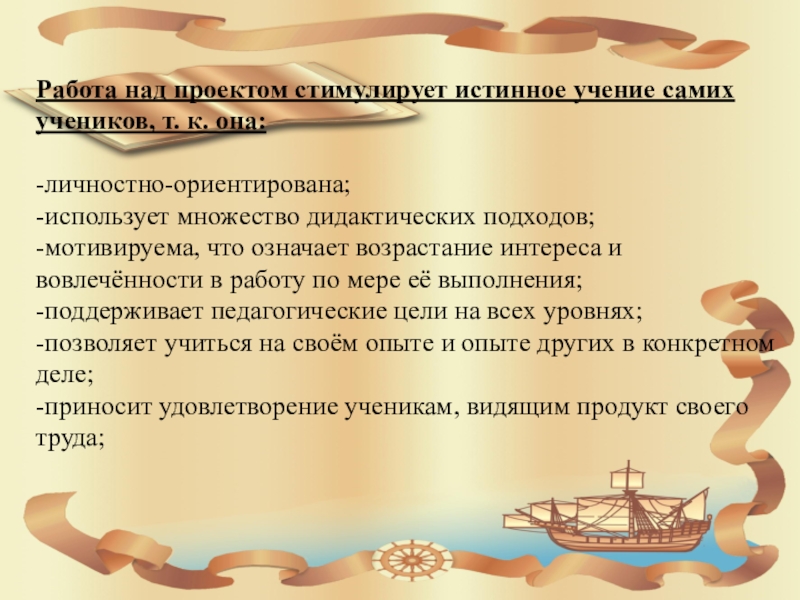 Работа над проектом стимулирует истинное учение самих учеников, т. к. она:

-личностно-ориентирована;
-использует множество дидактических подходов;
-мотивируема, что означает возрастание интереса и вовлечённости в работу по мере её выполнения;
-поддерживает педагогические цели на всех уровнях;
-позволяет учиться на своём опыте и опыте других в конкретном деле;
-приносит удовлетворение ученикам, видящим продукт своего труда;